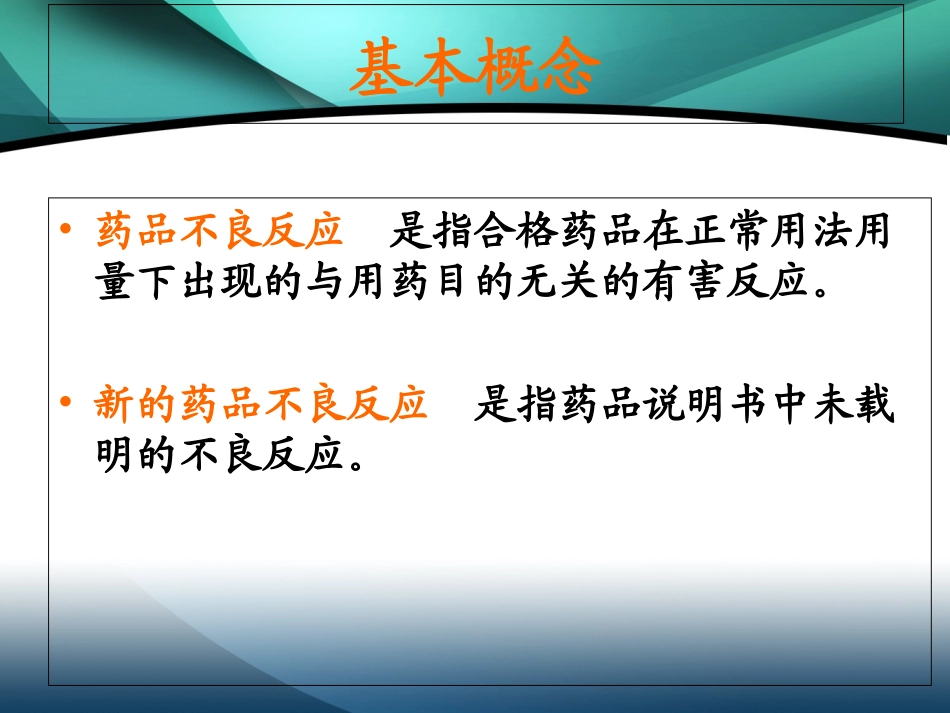 基本概念

• 药品不良反应　是指合格药品在正常用法用量下出现的与用药目的无关的有害反应。

• 新的药品不良反应　是指药品说明书中未载明的不良反应。